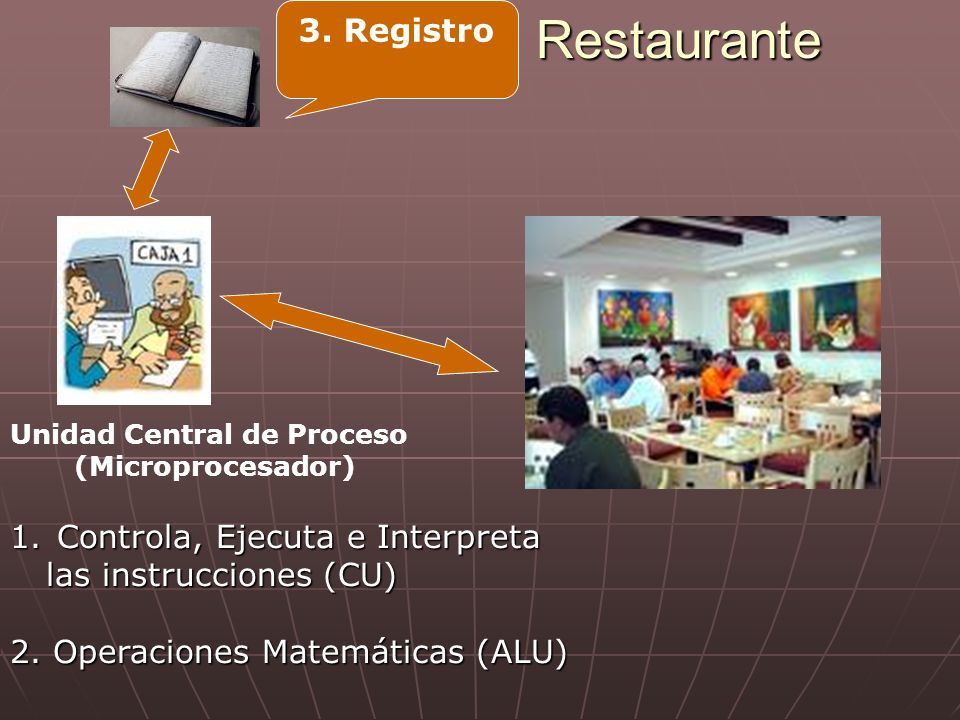 3. Registro

Restaurante

CAJA 1

Unidad Central de Proceso (Microprocesador)

1. Controla, Ejecuta e Interpreta las instrucciones (CU)

2. Operaciones Matemáticas (ALU)